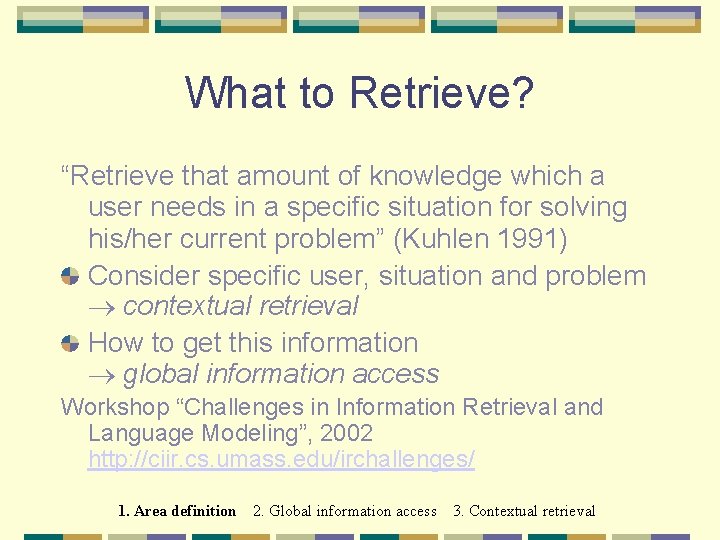 What to Retrieve?

"Retrieve that amount of knowledge which a user needs in a specific situation for solving his/her current problem" (Kuhlen 1991)

• Consider specific user, situation and problem → contextual retrieval

• How to get this information → global information access

Workshop "Challenges in Information Retrieval and Language Modeling", 2002 http://ciir.cs.umass.edu/irchallenges/

1. Area definition 2. Global information access 3. Contextual retrieval